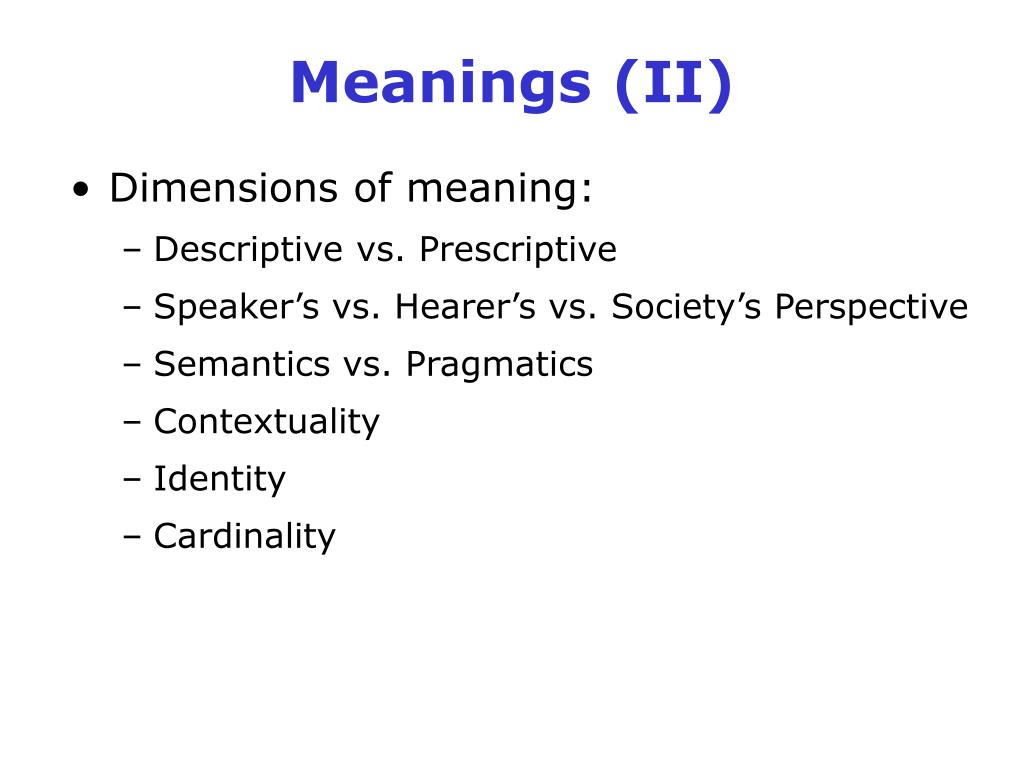 Meanings (II)

• Dimensions of meaning:
– Descriptive vs. Prescriptive
– Speaker’s vs. Hearer’s vs. Society’s Perspective
– Semantics vs. Pragmatics
– Contextuality
– Identity
– Cardinality